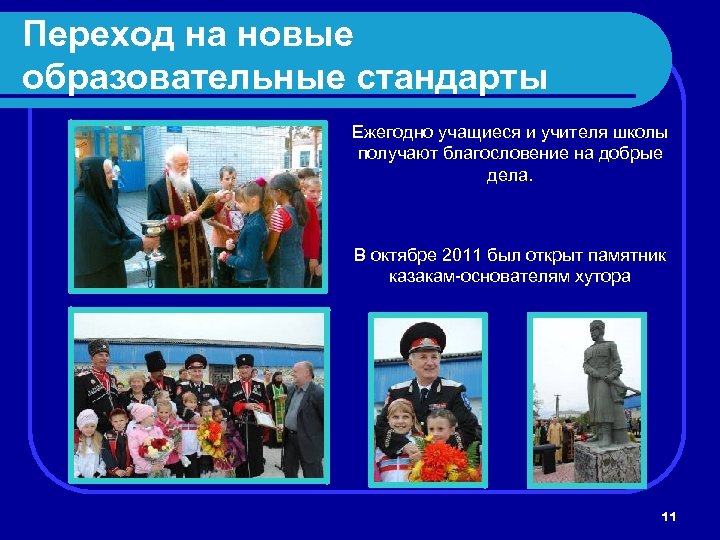 Переход на новые образовательные стандарты

Ежегодно учащиеся и учителя школы получают благословение на добрые дела.

В октябре 2011 был открыт памятник казакам-основателям хутора

11